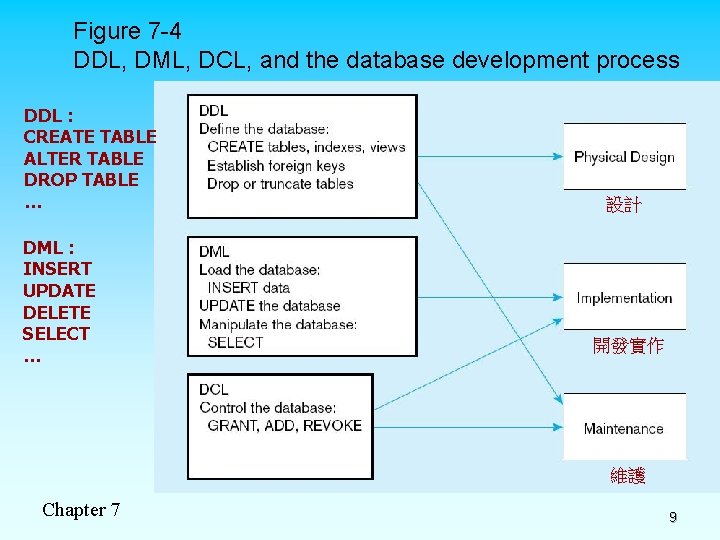 Figure 7-4
DDL, DML, DCL, and the database development process

DDL :
CREATE TABLE
ALTER TABLE
DROP TABLE
…

DML :
INSERT
UPDATE
DELETE
SELECT
…

DDL
Define the database:
CREATE tables, indexes, views
Establish foreign keys
Drop or truncate tables

DML
Load the database:
INSERT data
UPDATE the database
Manipulate the database:
SELECT

DCL
Control the database:
GRANT, ADD, REVOKE

Physical Design
設計

Implementation
開發實作

Maintenance
維護

Chapter 7

9